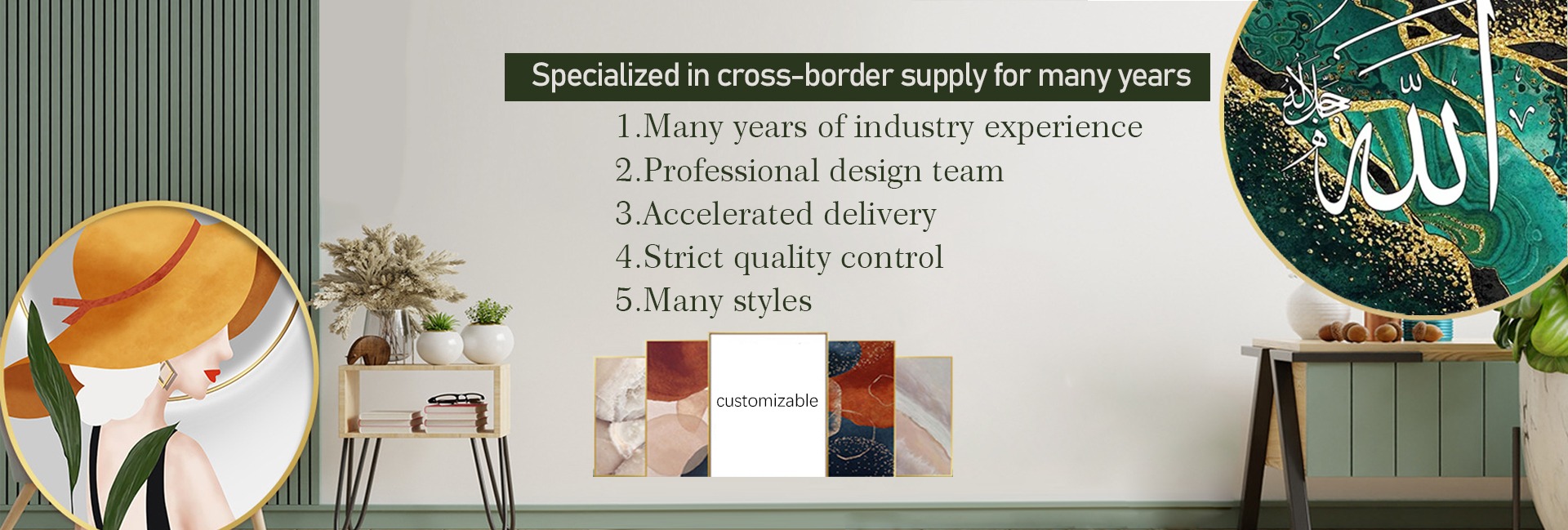 Specialized in cross-border supply for many years

1.Many years of industry experience
2.Professional design team
3.Accelerated delivery
4.Strict quality control
5.Many styles

customizable

الله جل جلاله